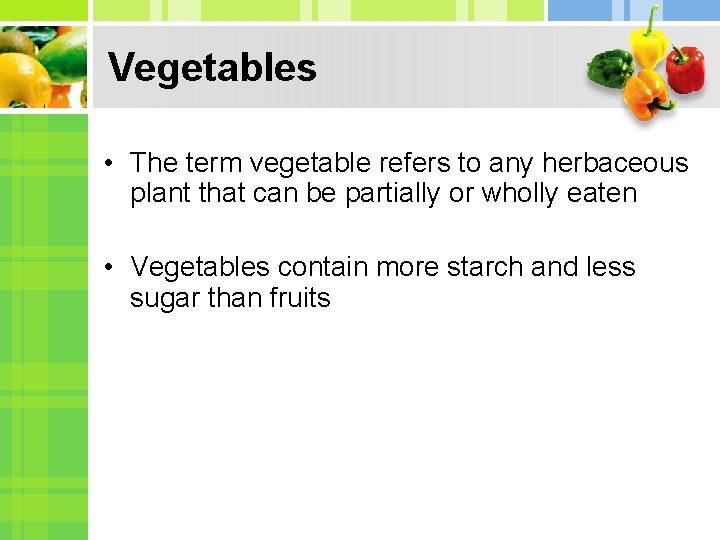 Vegetables

• The term vegetable refers to any herbaceous plant that can be partially or wholly eaten

• Vegetables contain more starch and less sugar than fruits